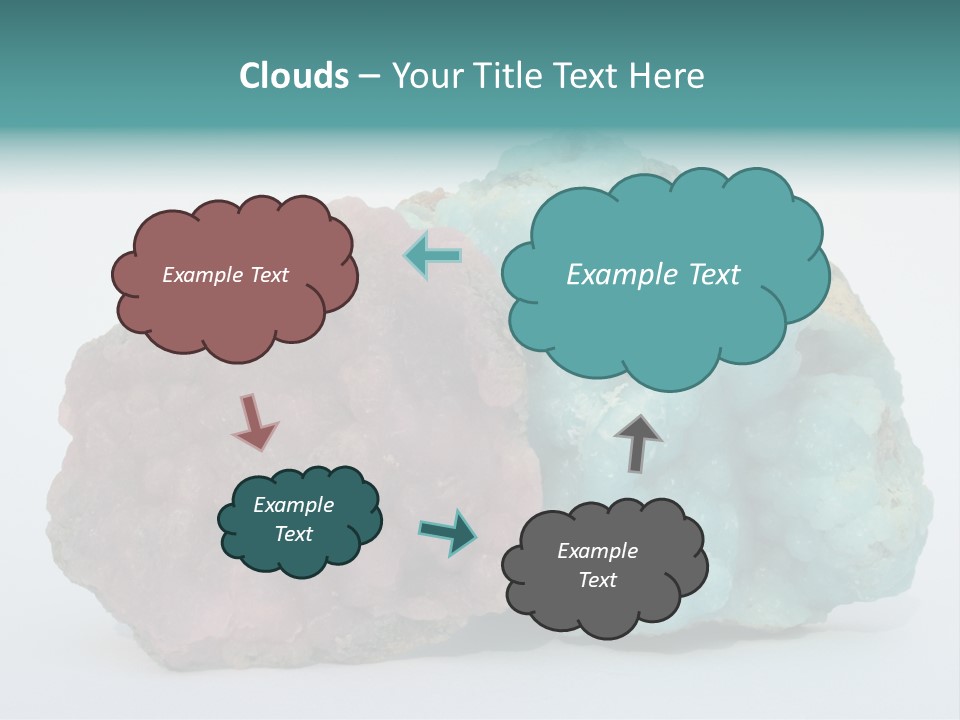 Clouds – Your Title Text Here

Example Text

Example Text

Example Text

Example Text